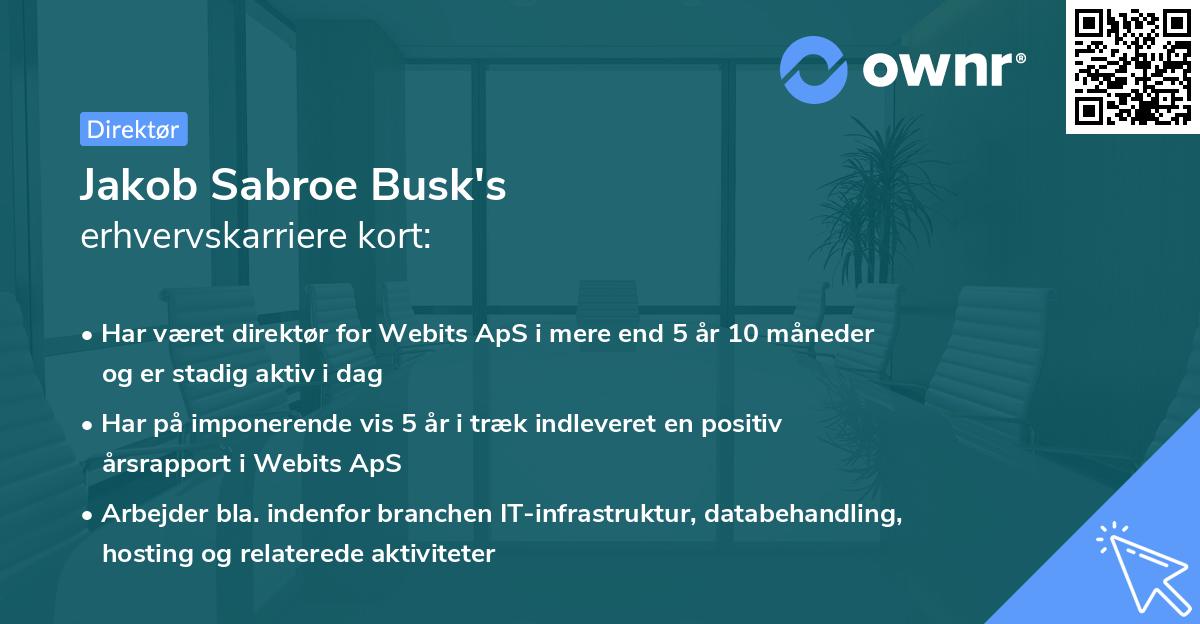 ownr®

Direktør

Jakob Sabroe Busk's
erhvervskarriere kort:

• Har været direktør for Webits ApS i mere end 5 år 10 måneder og er stadig aktiv i dag

• Har på imponerende vis 5 år i træk indleveret en positiv årsrapport i Webits ApS

• Arbejder bla. indenfor branchen IT-infrastruktur, databehandling, hosting og relaterede aktiviteter